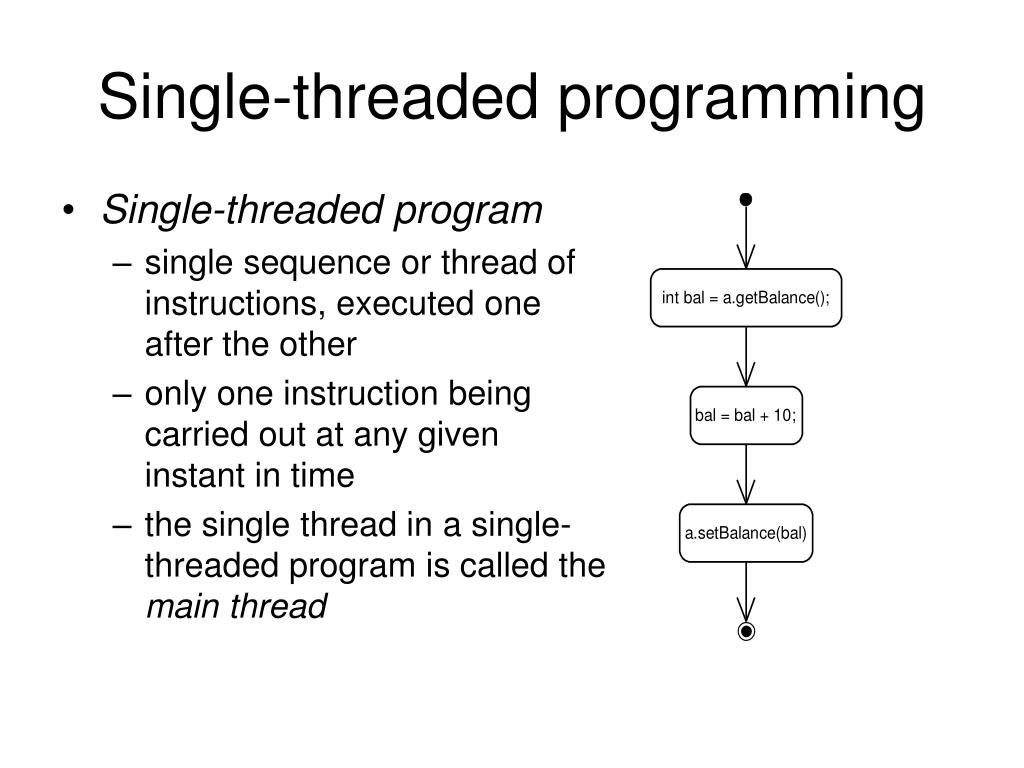 Single-threaded programming

• Single-threaded program
– single sequence or thread of instructions, executed one after the other
– only one instruction being carried out at any given instant in time
– the single thread in a single-threaded program is called the main thread

int bal = a.getBalance();

bal = bal + 10;

a.setBalance(bal)